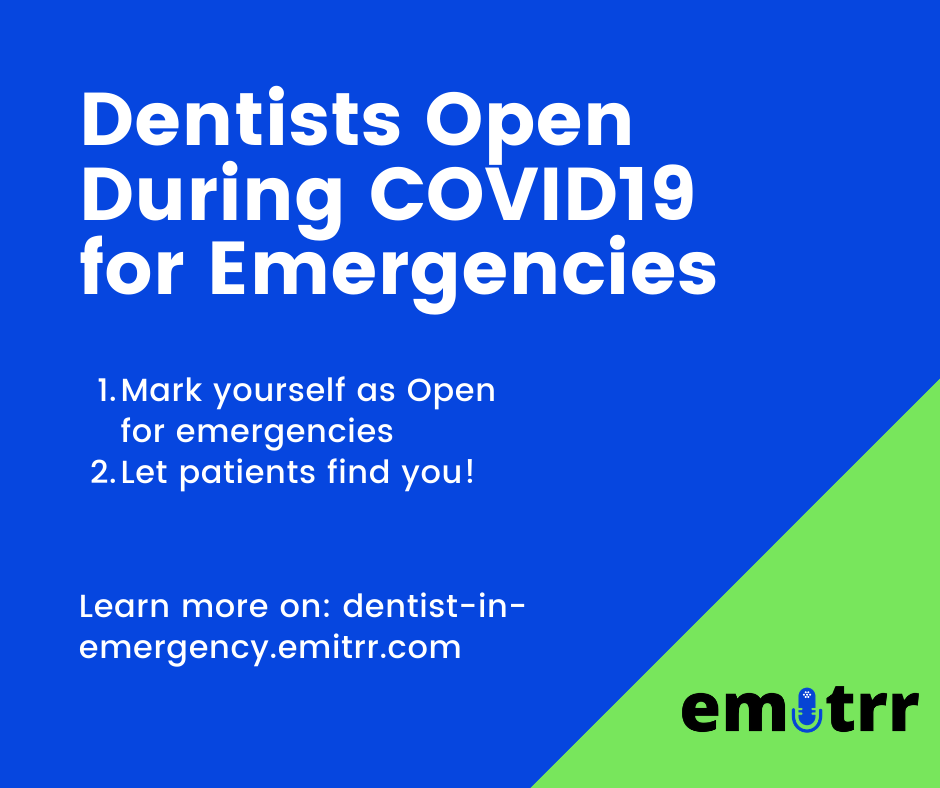 Dentists Open During COVID19 for Emergencies

1. Mark yourself as Open for emergencies
2. Let patients find you!

Learn more on: dentist-in-emergency.emitrr.com

emitrr